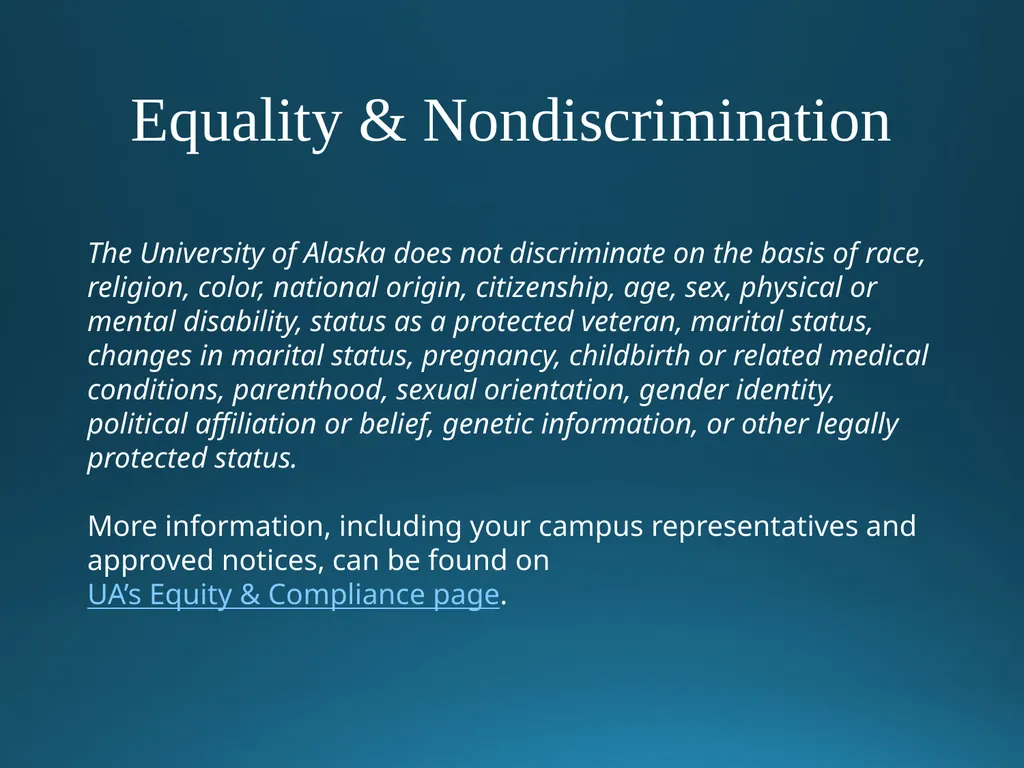 Equality & Nondiscrimination

The University of Alaska does not discriminate on the basis of race, religion, color, national origin, citizenship, age, sex, physical or mental disability, status as a protected veteran, marital status, changes in marital status, pregnancy, childbirth or related medical conditions, parenthood, sexual orientation, gender identity, political affiliation or belief, genetic information, or other legally protected status.

More information, including your campus representatives and approved notices, can be found on UA’s Equity & Compliance page.